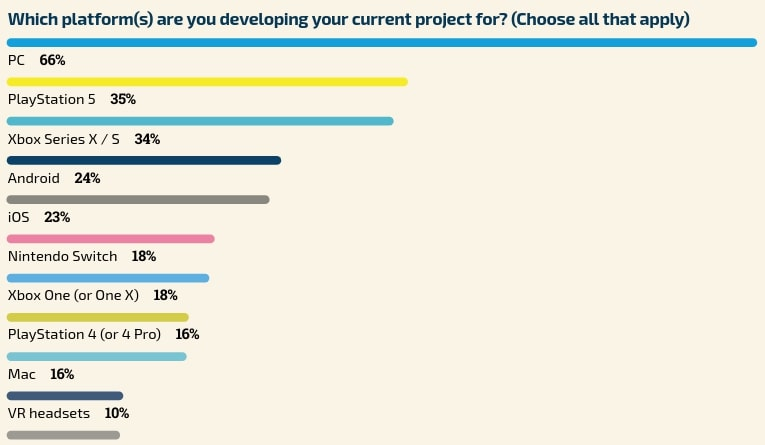 Which platform(s) are you developing your current project for? (Choose all that apply)

PC 66%

PlayStation 5 35%

Xbox Series X / S 34%

Android 24%

iOS 23%

Nintendo Switch 18%

Xbox One (or One X) 18%

PlayStation 4 (or 4 Pro) 16%

Mac 16%

VR headsets 10%